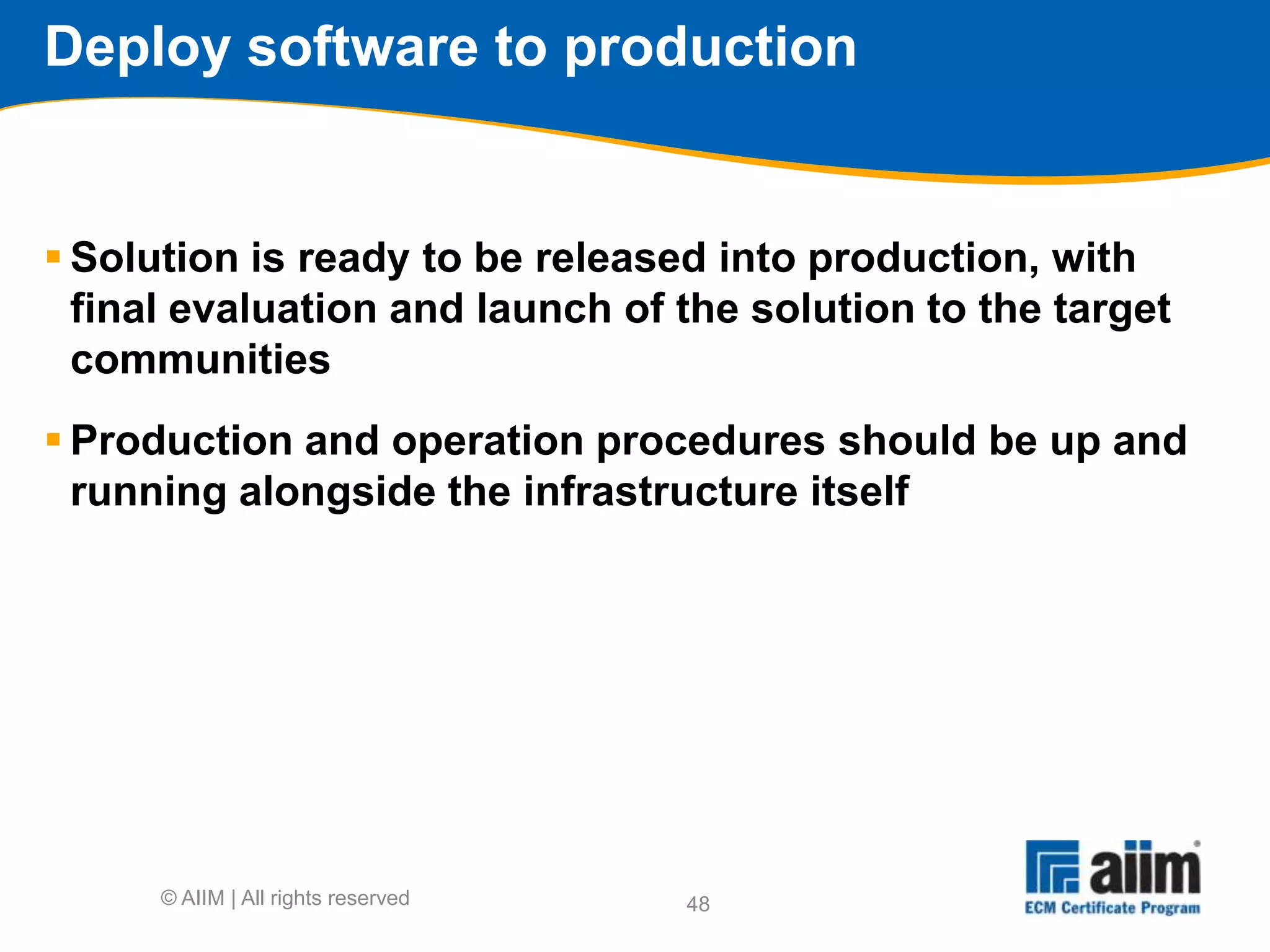 Deploy software to production

▪ Solution is ready to be released into production, with final evaluation and launch of the solution to the target communities

▪ Production and operation procedures should be up and running alongside the infrastructure itself

© AIIM | All rights reserved

48

aiim
ECM Certificate Program